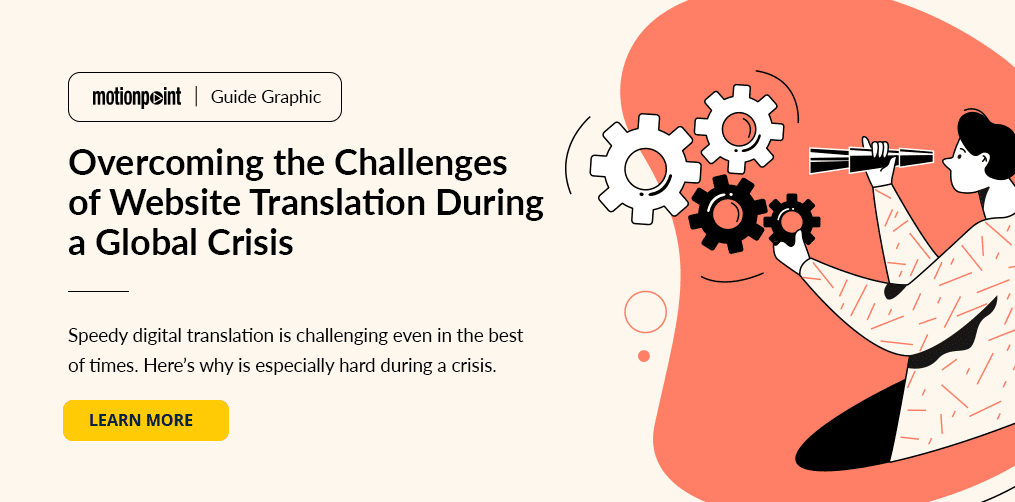 motionpoint | Guide Graphic

Overcoming the Challenges of Website Translation During a Global Crisis

Speedy digital translation is challenging even in the best of times. Here's why is especially hard during a crisis.

LEARN MORE